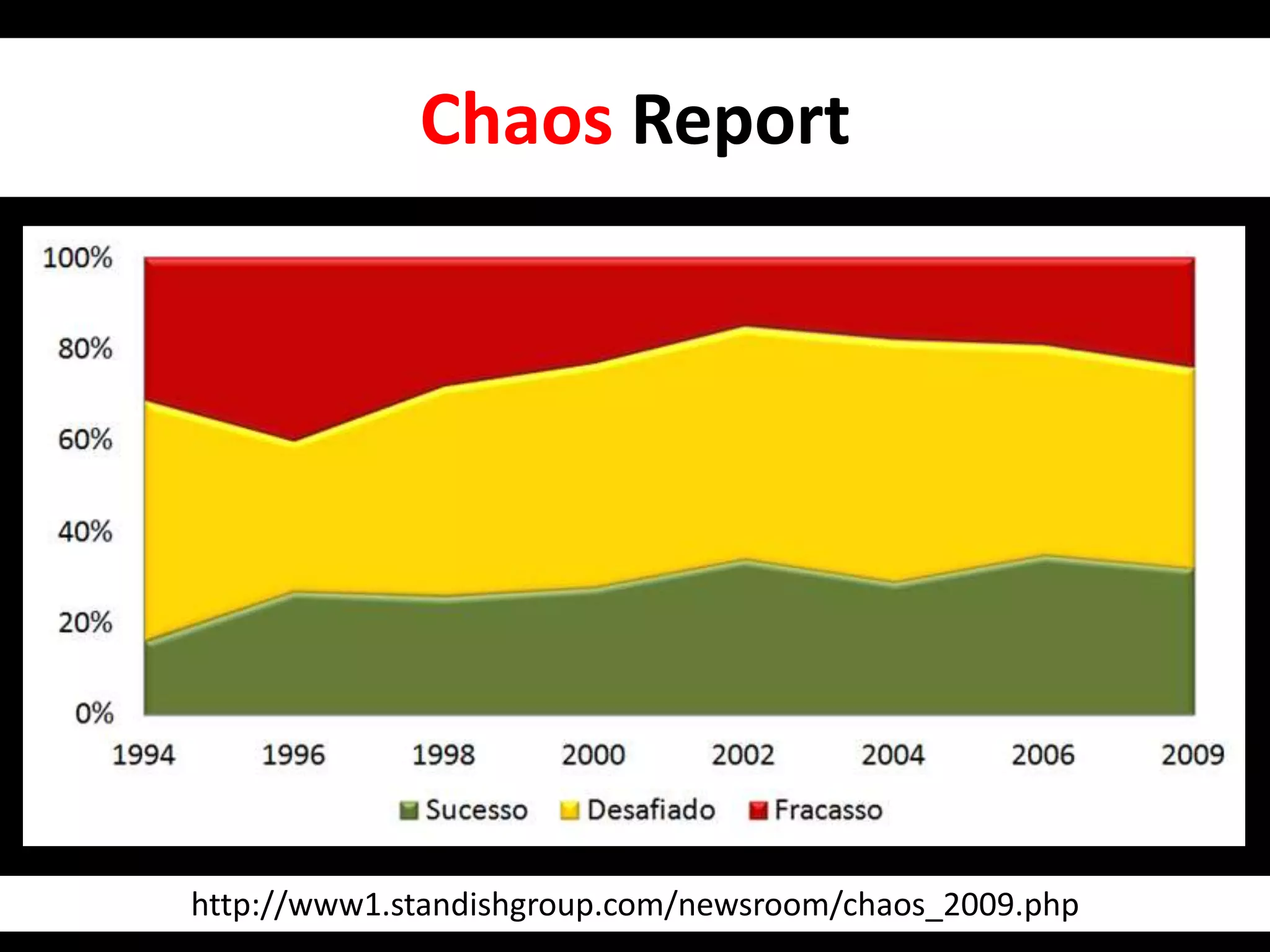 Chaos Report

100%
80%
60%
40%
20%
0%

1994 1996 1998 2000 2002 2004 2006 2009

Sucesso Desafiado Fracasso

http://www1.standishgroup.com/newsroom/chaos_2009.php